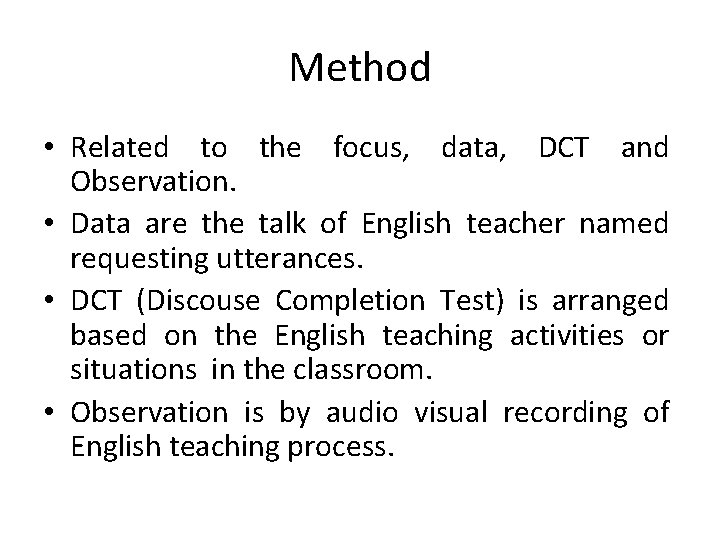 Method

• Related to the focus, data, DCT and Observation.
• Data are the talk of English teacher named requesting utterances.
• DCT (Discouse Completion Test) is arranged based on the English teaching activities or situations in the classroom.
• Observation is by audio visual recording of English teaching process.